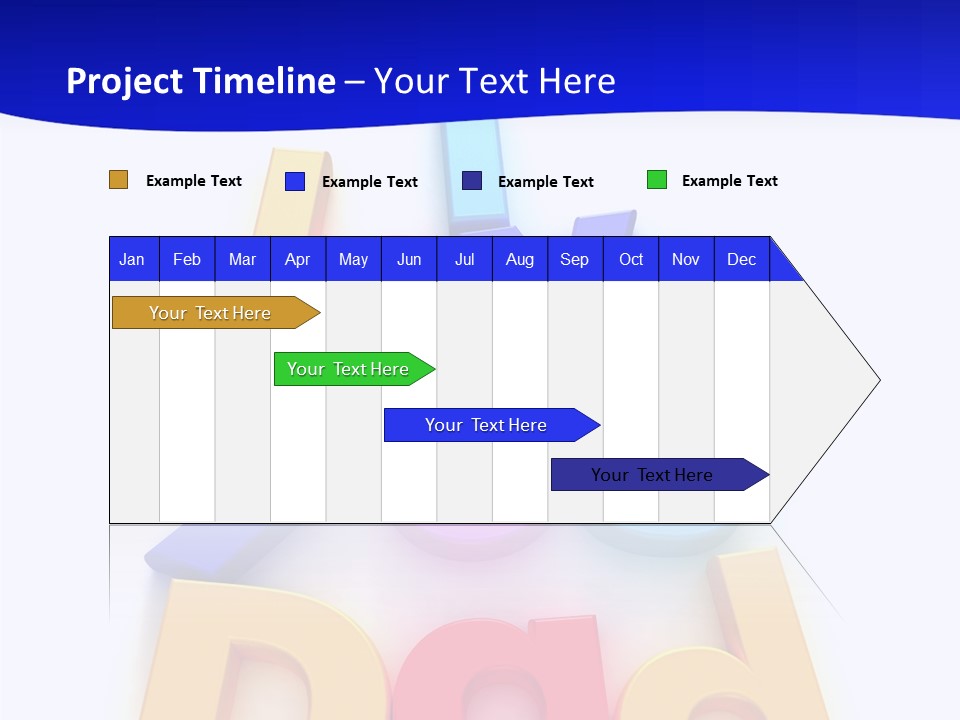 Project Timeline – Your Text Here

Example Text Example Text Example Text Example Text

| Jan | Feb | Mar | Apr | May | Jun | Jul | Aug | Sep | Oct | Nov | Dec |
|---|---|---|---|---|---|---|---|---|---|---|---|

Your Text Here

Your Text Here

Your Text Here

Your Text Here